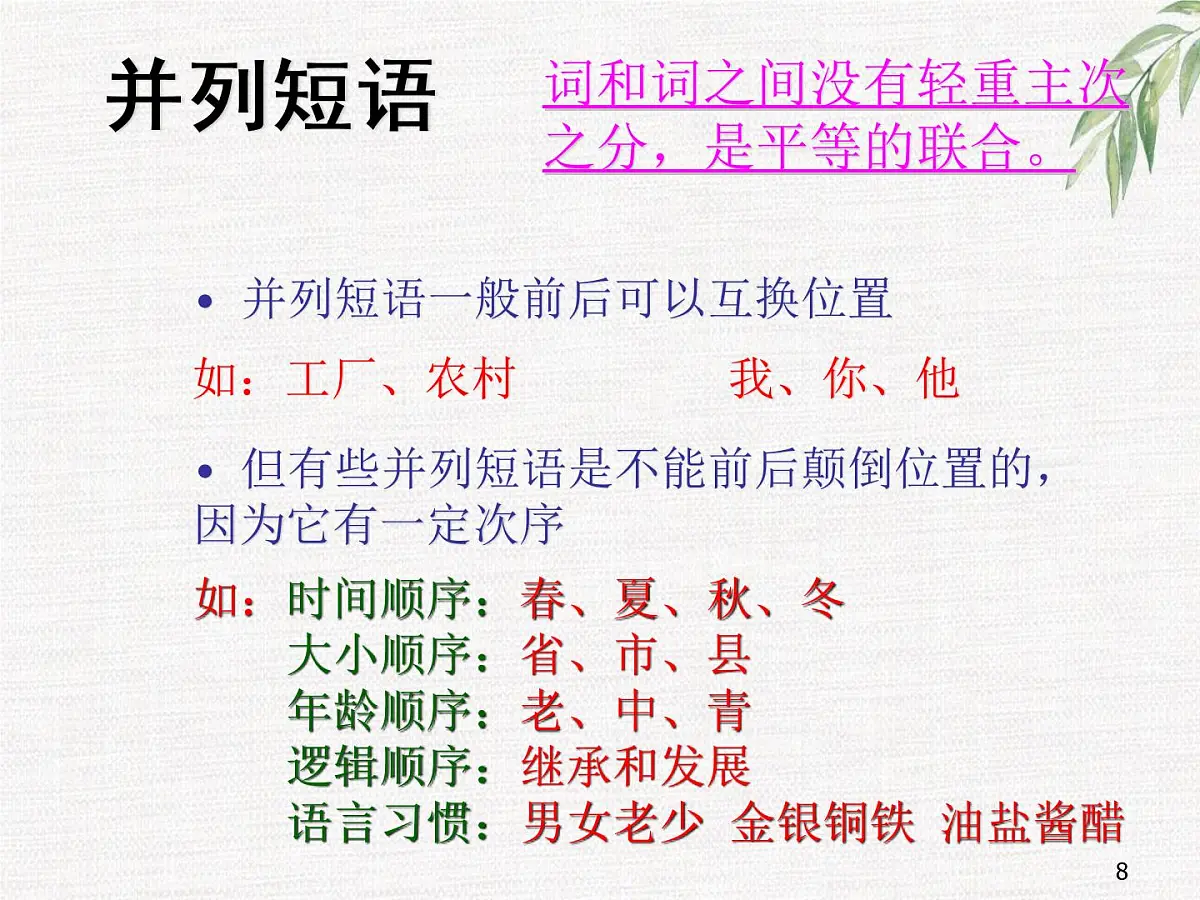 并列短语

词和词之间没有轻重主次之分，是平等的联合。

• 并列短语一般前后可以互换位置

如：工厂、农村　　我、你、他

• 但有些并列短语是不能前后颠倒位置的，因为它有一定次序

如：时间顺序：春、夏、秋、冬
大小顺序：省、市、县
年龄顺序：老、中、青
逻辑顺序：继承和发展
语言习惯：男女老少 金银铜铁 油盐酱醋

8